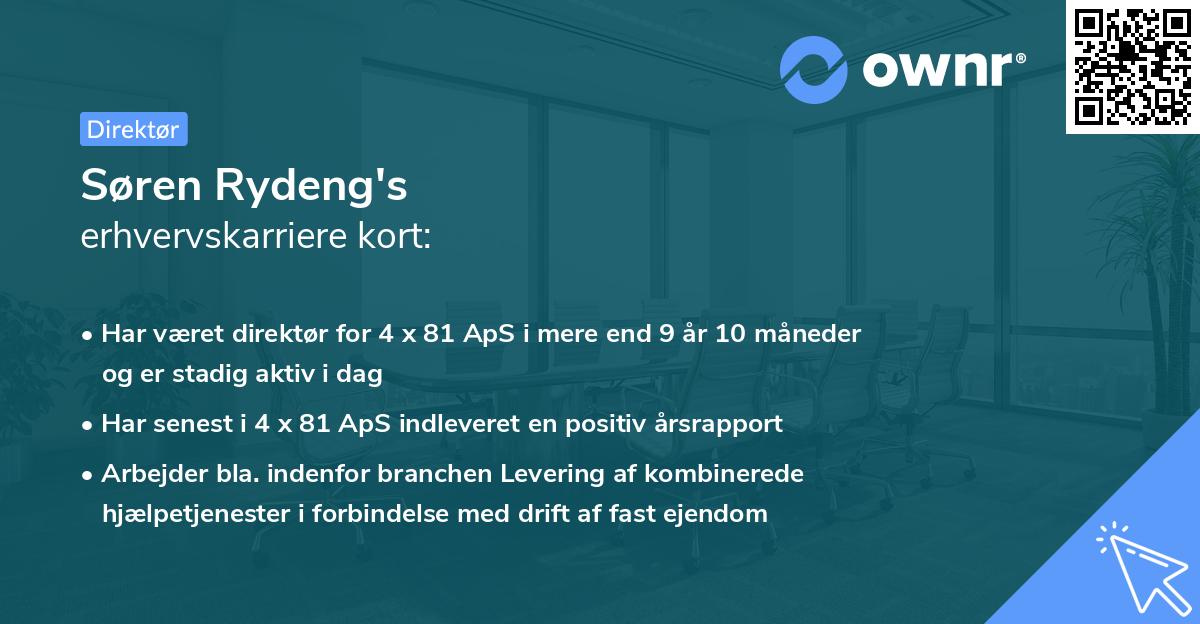 ownr®

Direktør

Søren Rydeng's
erhvervskarriere kort:

• Har været direktør for 4 x 81 ApS i mere end 9 år 10 måneder og er stadig aktiv i dag

• Har senest i 4 x 81 ApS indleveret en positiv årsrapport

• Arbejder bla. indenfor branchen Levering af kombinerede hjælpetjenester i forbindelse med drift af fast ejendom